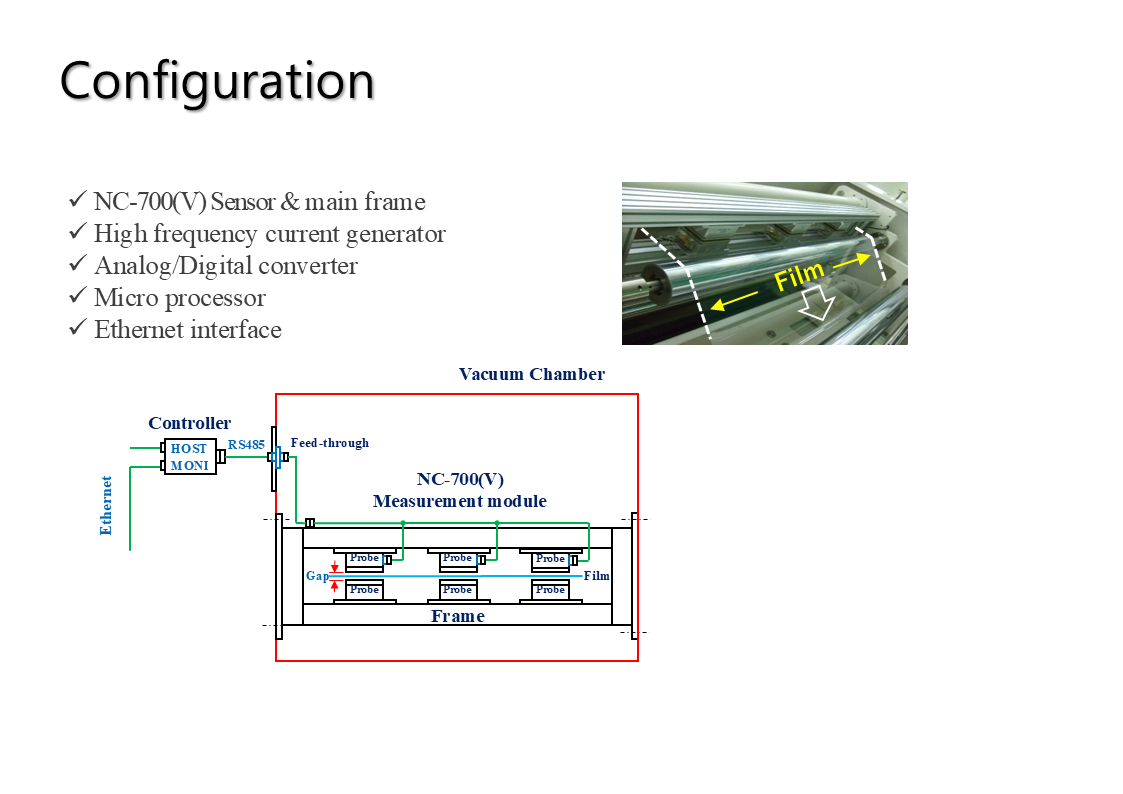 Configuration

✓ NC-700(V) Sensor & main frame
✓ High frequency current generator
✓ Analog/Digital converter
✓ Micro processor
✓ Ethernet interface

Film

Vacuum Chamber

Controller
HOST
MONI
RS485
Feed-through
Ethernet

NC-700(V)
Measurement module

Probe
Probe
Probe
Gap
Film
Probe
Probe
Probe
Frame